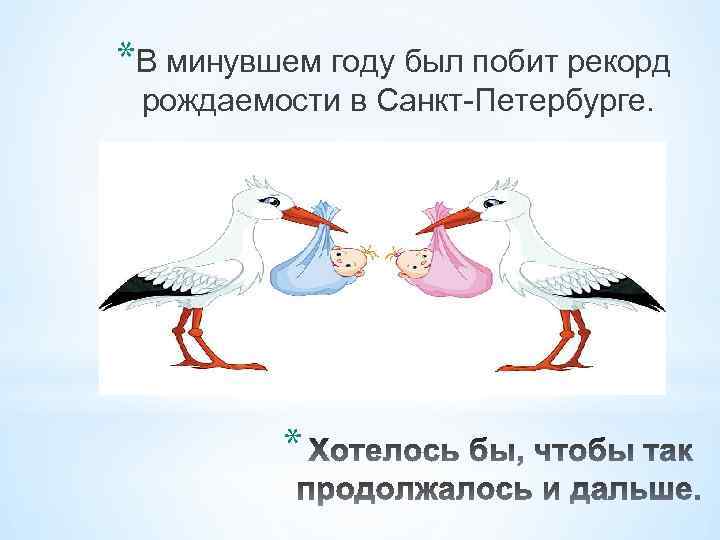 *В минувшем году был побит рекорд рождаемости в Санкт-Петербурге.

* Хотелось бы, чтобы так продолжалось и дальше.